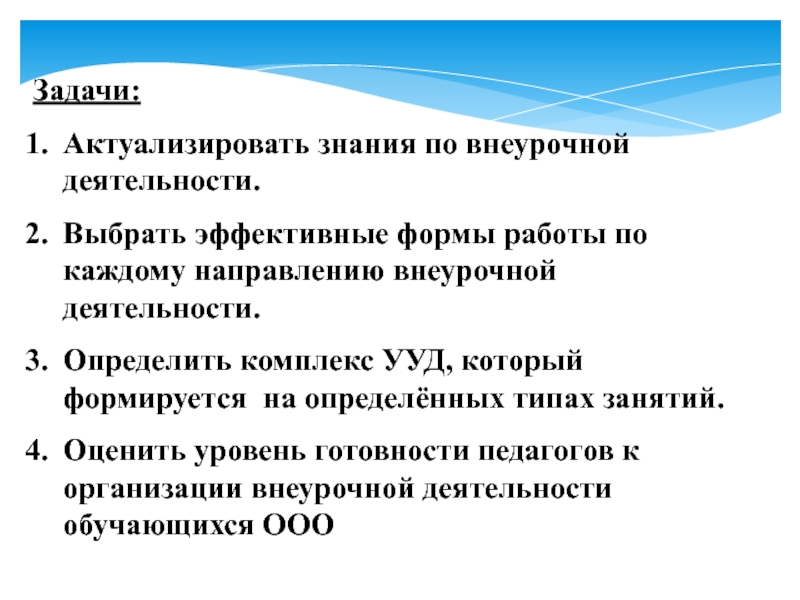 Задачи:

1. Актуализировать знания по внеурочной деятельности.

2. Выбрать эффективные формы работы по каждому направлению внеурочной деятельности.

3. Определить комплекс УУД, который формируется на определённых типах занятий.

4. Оценить уровень готовности педагогов к организации внеурочной деятельности обучающихся ООО